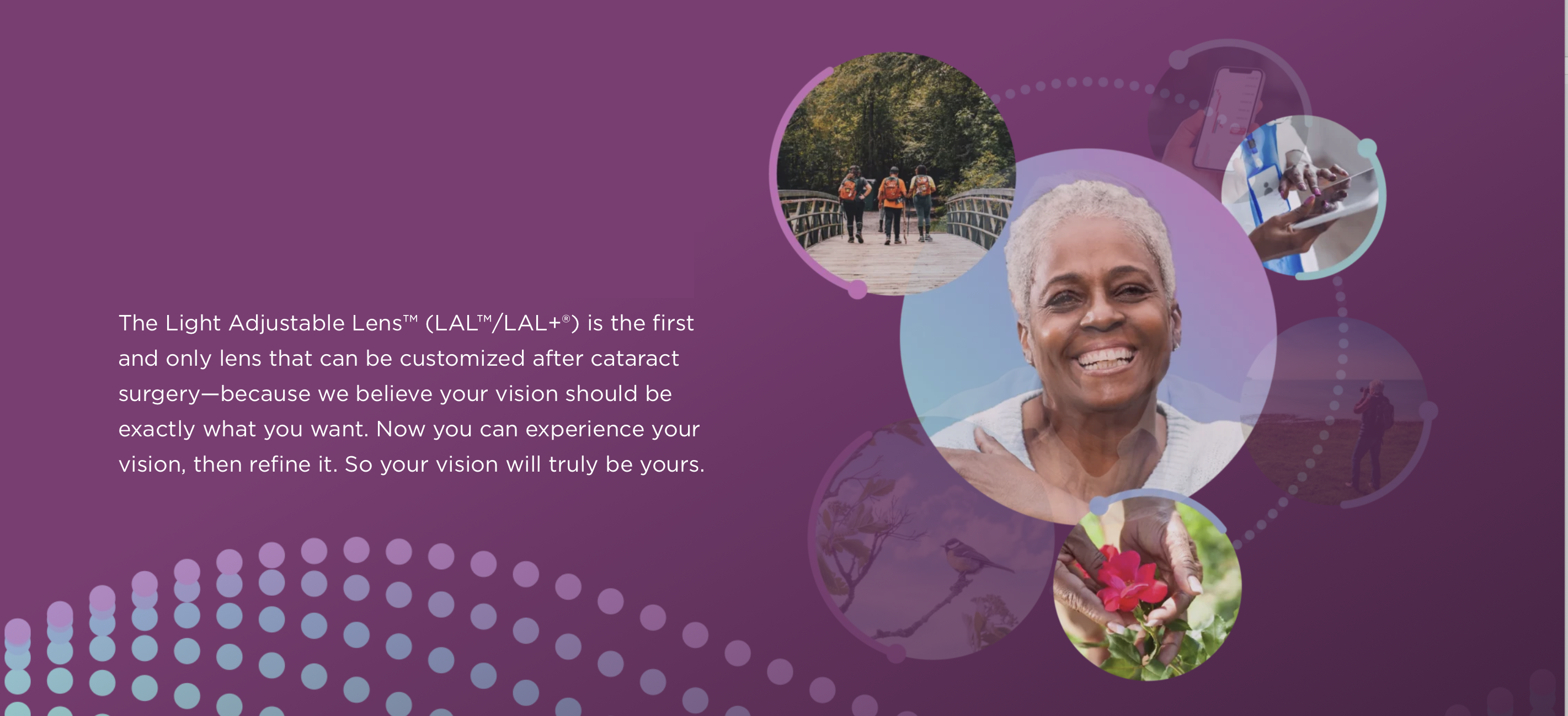 The Light Adjustable Lens™ (LAL™/LAL+®) is the first and only lens that can be customized after cataract surgery—because we believe your vision should be exactly what you want. Now you can experience your vision, then refine it. So your vision will truly be yours.